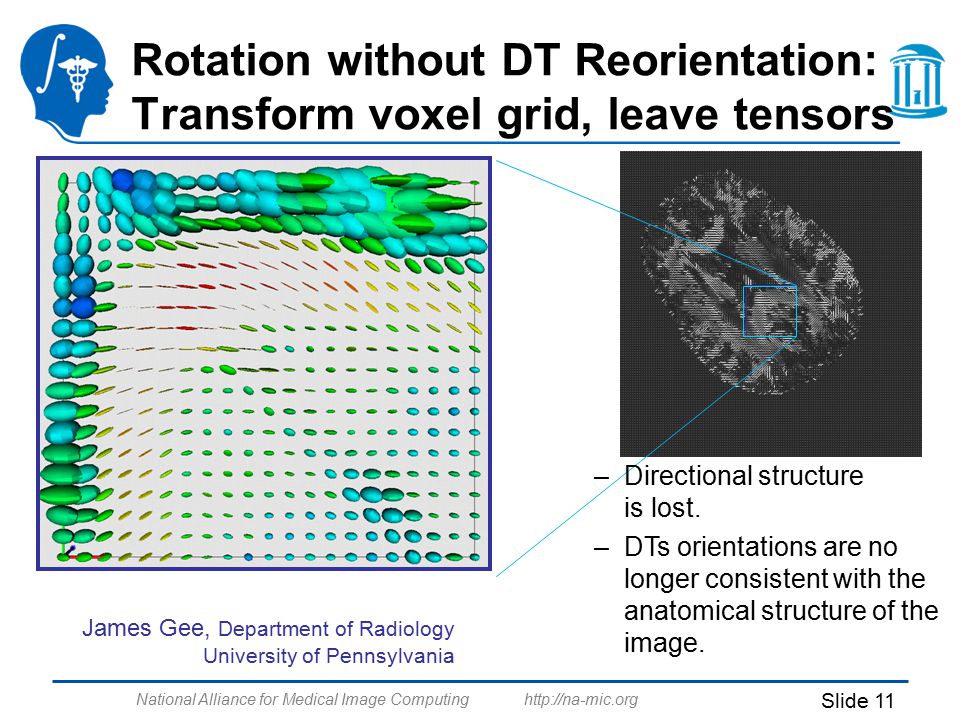 Rotation without DT Reorientation: Transform voxel grid, leave tensors

– Directional structure is lost.

– DTs orientations are no longer consistent with the anatomical structure of the image.

James Gee, Department of Radiology
University of Pennsylvania

National Alliance for Medical Image Computing http://na-mic.org Slide 11